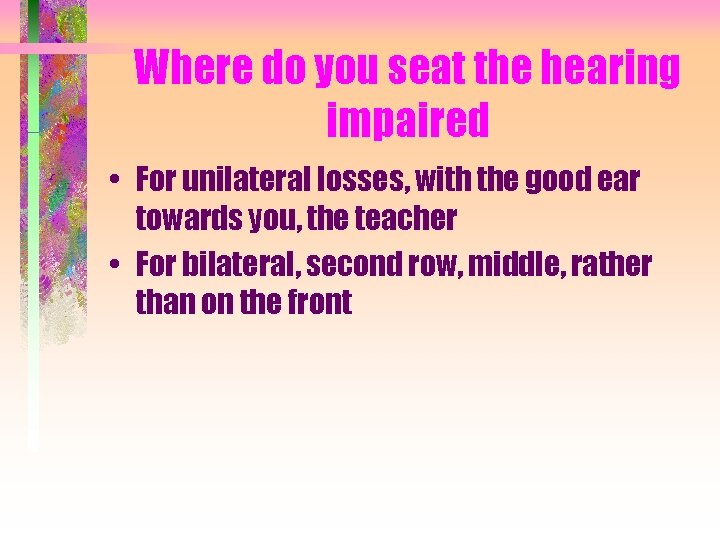 Where do you seat the hearing impaired

• For unilateral losses, with the good ear towards you, the teacher
• For bilateral, second row, middle, rather than on the front